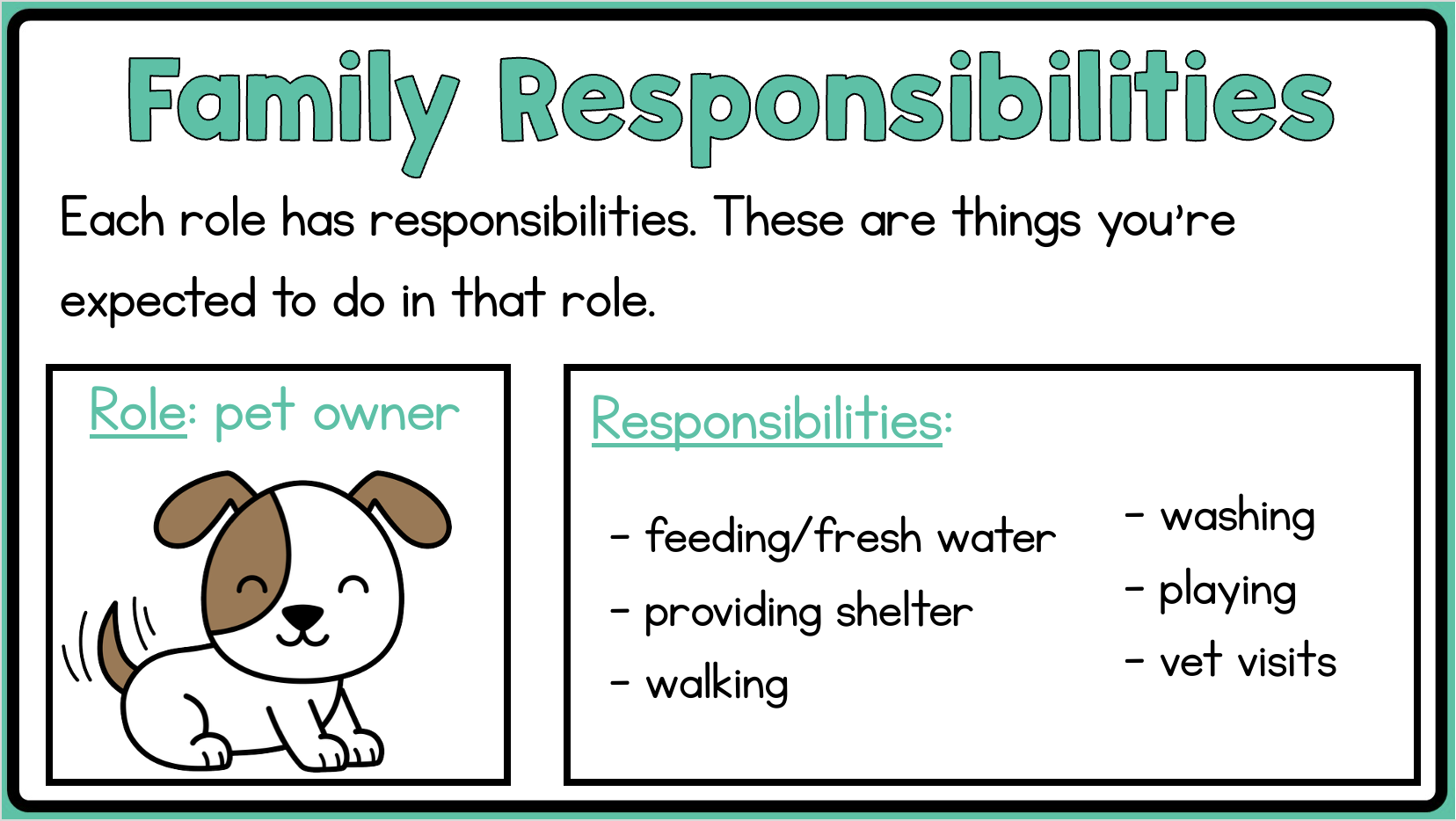 Family Responsibilities

Each role has responsibilities. These are things you're expected to do in that role.

Role: pet owner

Responsibilities:

- feeding/fresh water
- providing shelter
- walking

- washing
- playing
- vet visits